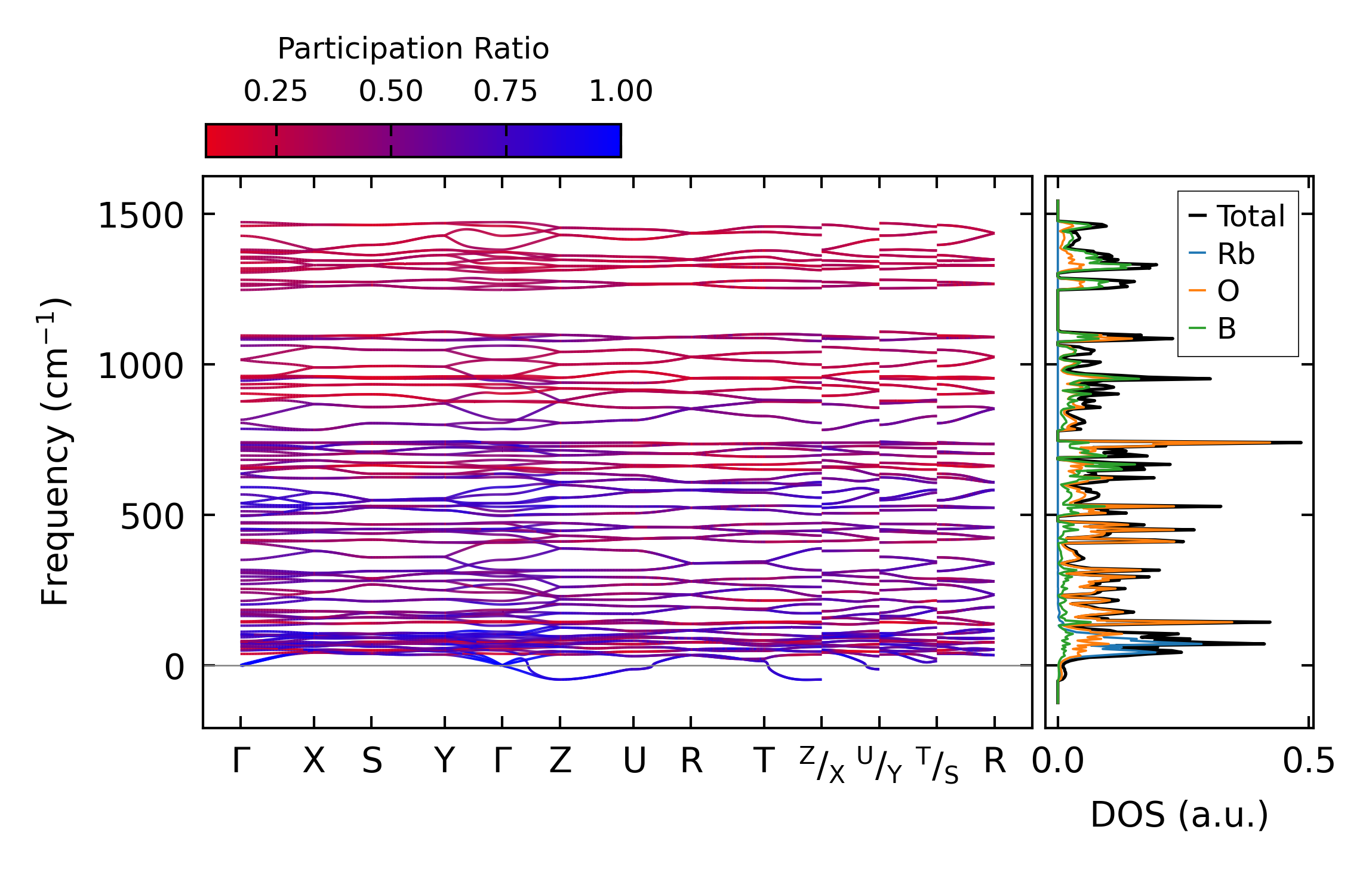 Participation Ratio

0.25 0.50 0.75 1.00

Frequency (cm$^{-1}$)

1500
1000
500
0

Γ X S Y Γ Z U R T $^{Z}/_{X}$ $^{U}/_{Y}$ $^{T}/_{S}$ R

Total
Rb
O
B

0.0 0.5

DOS (a.u.)